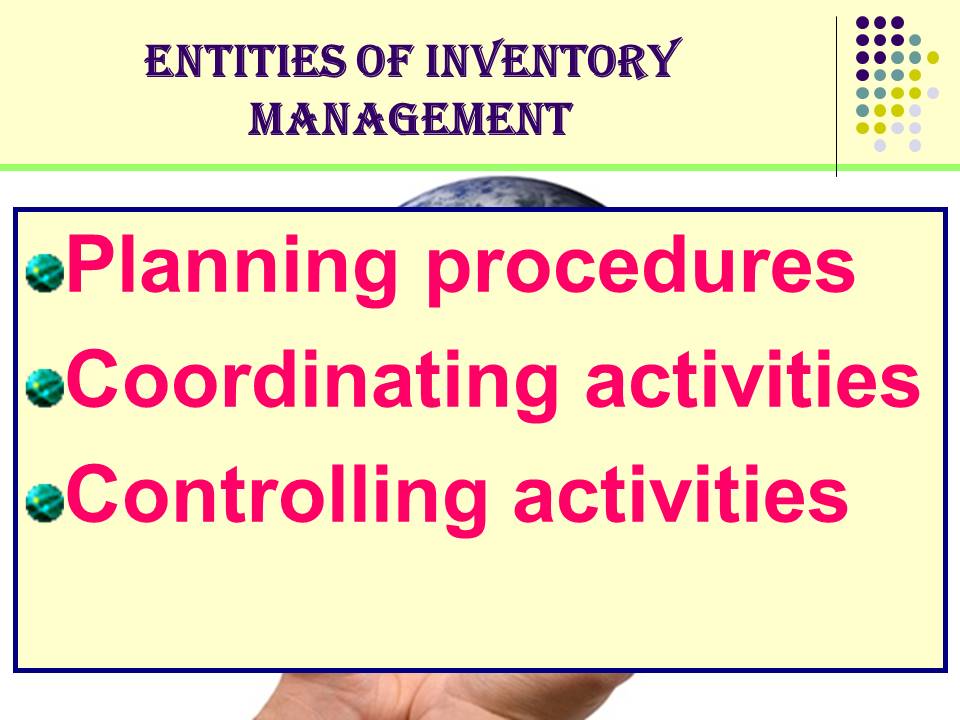 ENTITIES OF INVENTORY MANAGEMENT

Planning procedures
Coordinating activities
Controlling activities